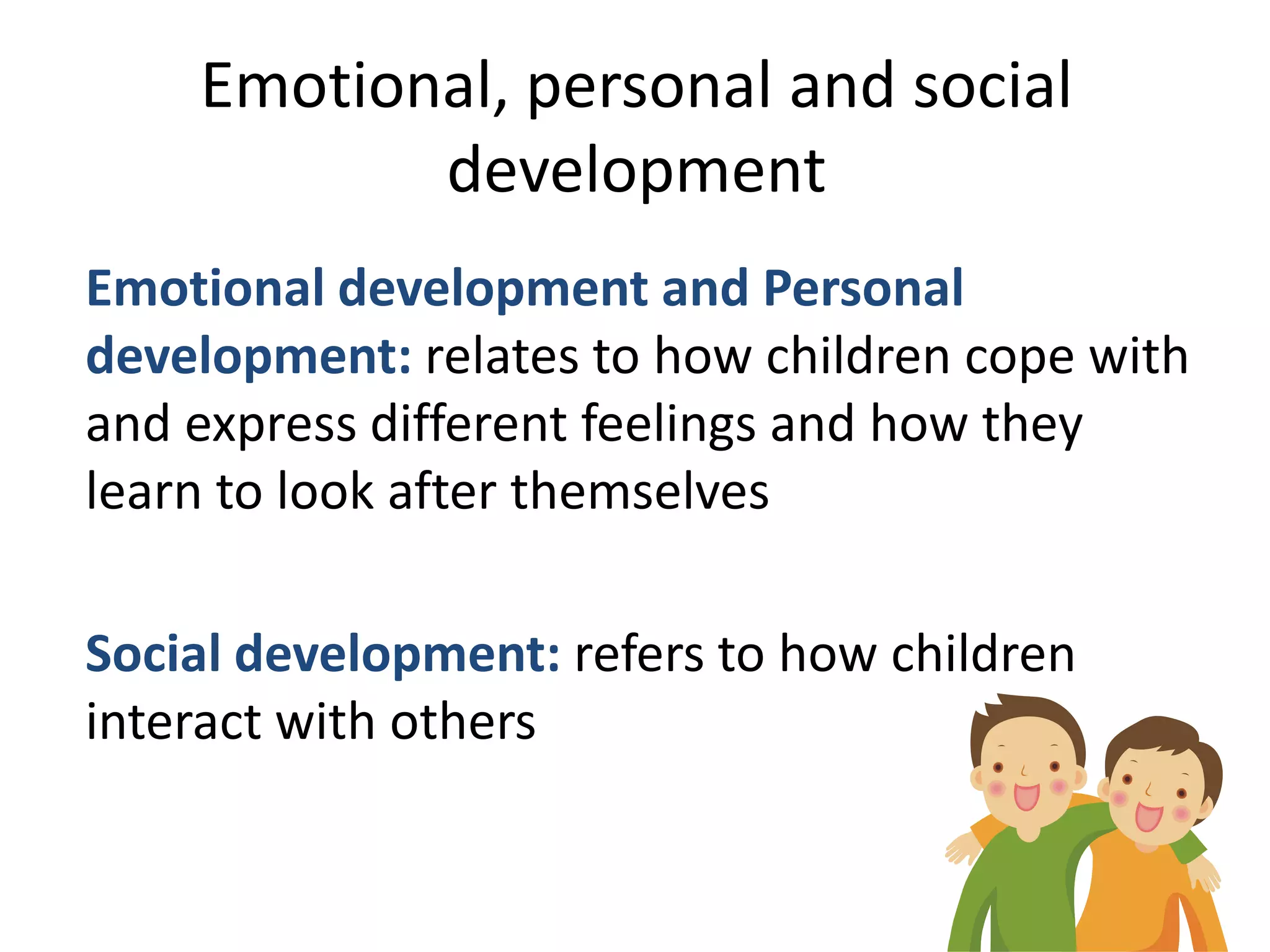 Emotional, personal and social development

Emotional development and Personal development: relates to how children cope with and express different feelings and how they learn to look after themselves

Social development: refers to how children interact with others